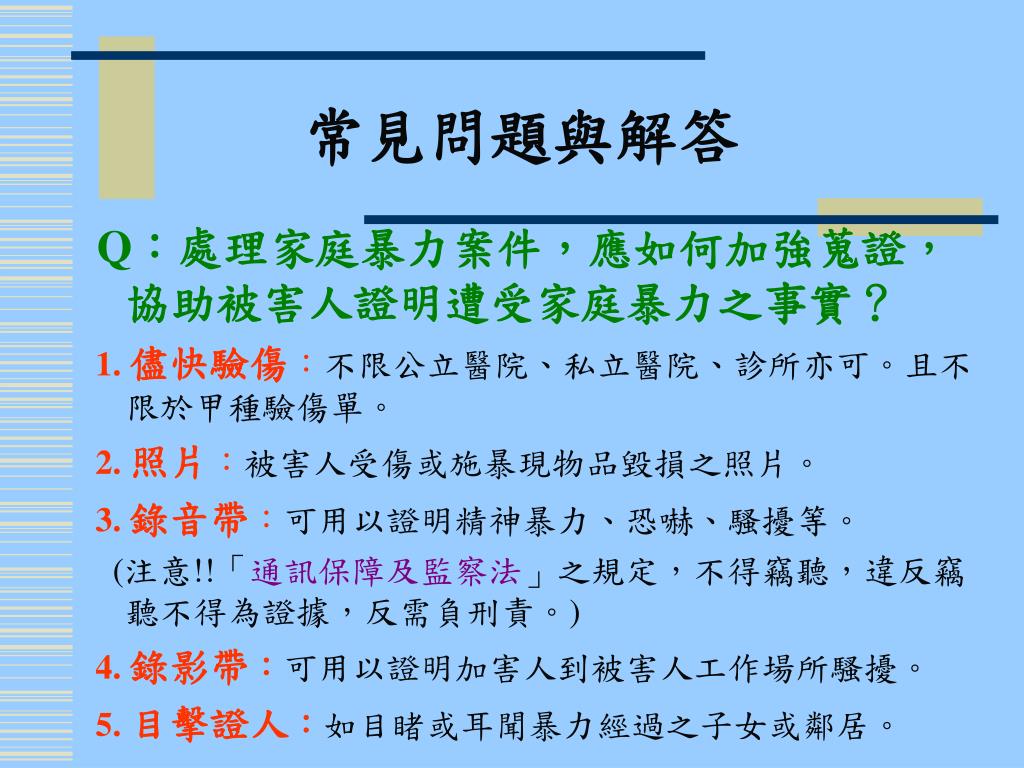 常見問題與解答

Q：處理家庭暴力案件，應如何加強蒐證，協助被害人證明遭受家庭暴力之事實？

1. 儘快驗傷：不限公立醫院、私立醫院、診所亦可。且不限於甲種驗傷單。

2. 照片：被害人受傷或施暴現物品毀損之照片。

3. 錄音帶：可用以證明精神暴力、恐嚇、騷擾等。

(注意!!「通訊保障及監察法」之規定，不得竊聽，違反竊聽不得為證據，反需負刑責。)

4. 錄影帶：可用以證明加害人到被害人工作場所騷擾。

5. 目擊證人：如目睹或耳聞暴力經過之子女或鄰居。